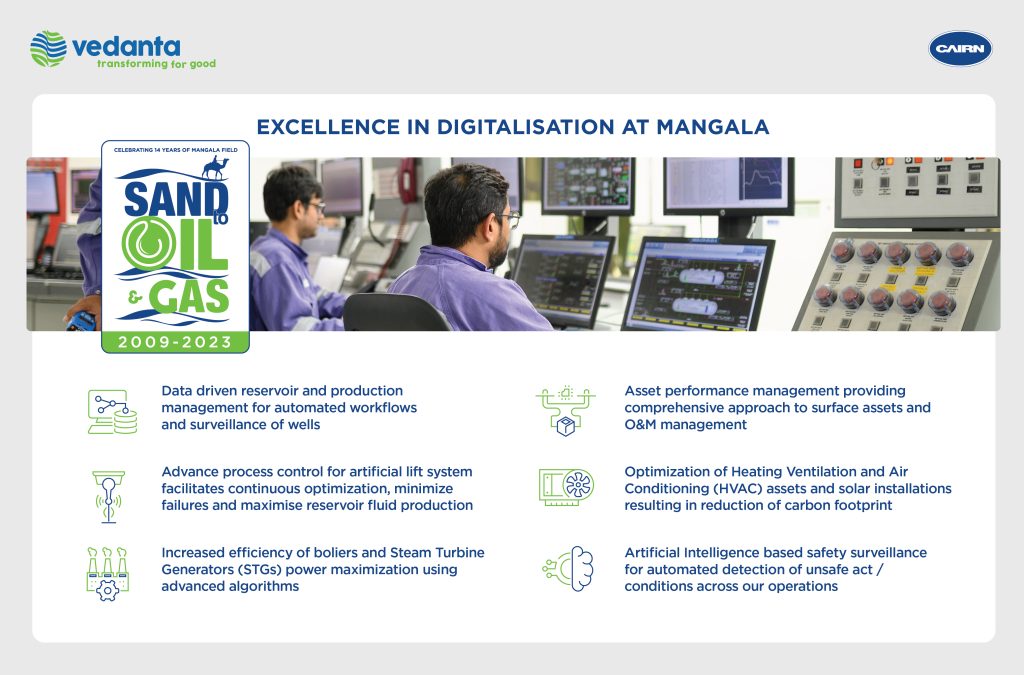 vedanta
transforming for good

CAIRN

EXCELLENCE IN DIGITALISATION AT MANGALA

CELEBRATING 14 YEARS OF MANGALA FIELD
SAND to OIL & GAS
2009-2023

Data driven reservoir and production management for automated workflows and surveillance of wells

Advance process control for artificial lift system facilitates continuous optimization, minimize failures and maximise reservoir fluid production

Increased efficiency of boliers and Steam Turbine Generators (STGs) power maximization using advanced algorithms

Asset performance management providing comprehensive approach to surface assets and O&M management

Optimization of Heating Ventilation and Air Conditioning (HVAC) assets and solar installations resulting in reduction of carbon footprint

Artificial Intelligence based safety surveillance for automated detection of unsafe act / conditions across our operations